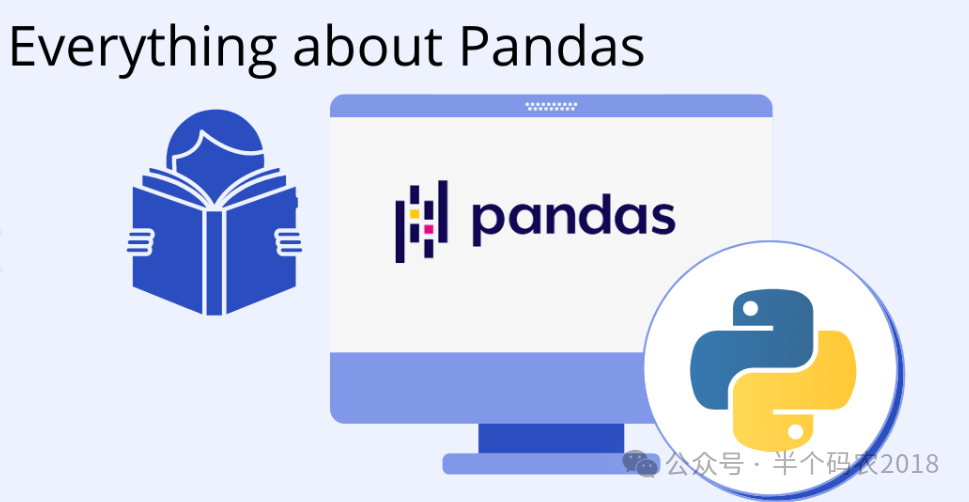 Everything about Pandas

pandas

公众号 · 半个码农2018